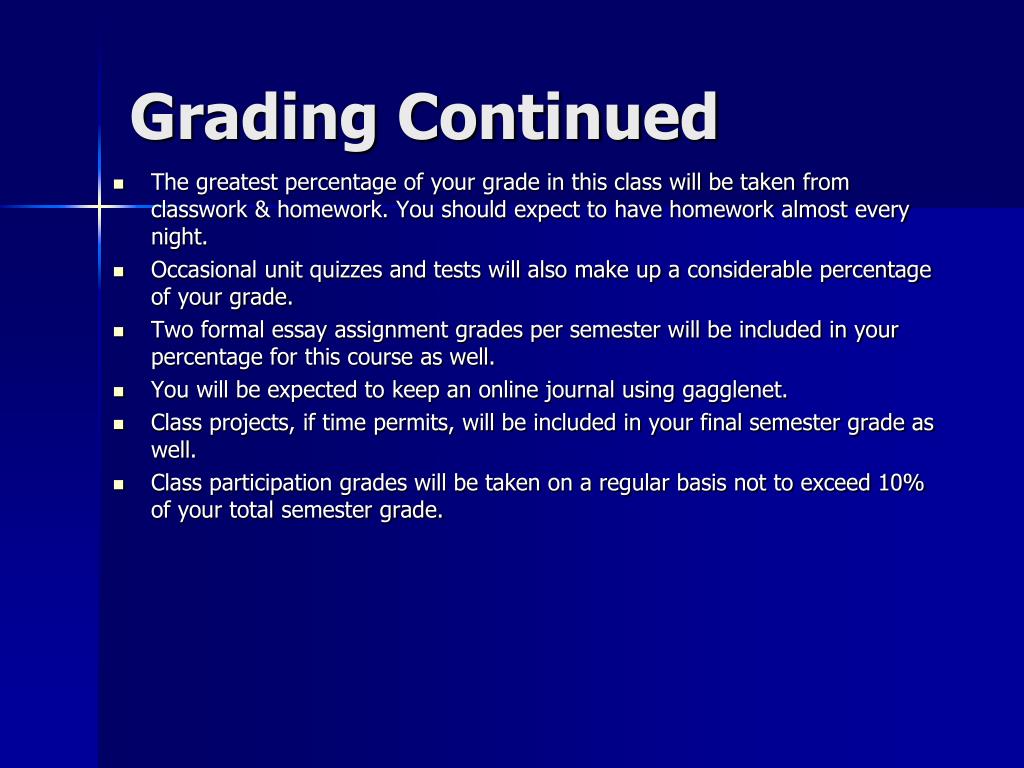 Grading Continued

- The greatest percentage of your grade in this class will be taken from classwork & homework. You should expect to have homework almost every night.
- Occasional unit quizzes and tests will also make up a considerable percentage of your grade.
- Two formal essay assignment grades per semester will be included in your percentage for this course as well.
- You will be expected to keep an online journal using gagglenet.
- Class projects, if time permits, will be included in your final semester grade as well.
- Class participation grades will be taken on a regular basis not to exceed 10% of your total semester grade.